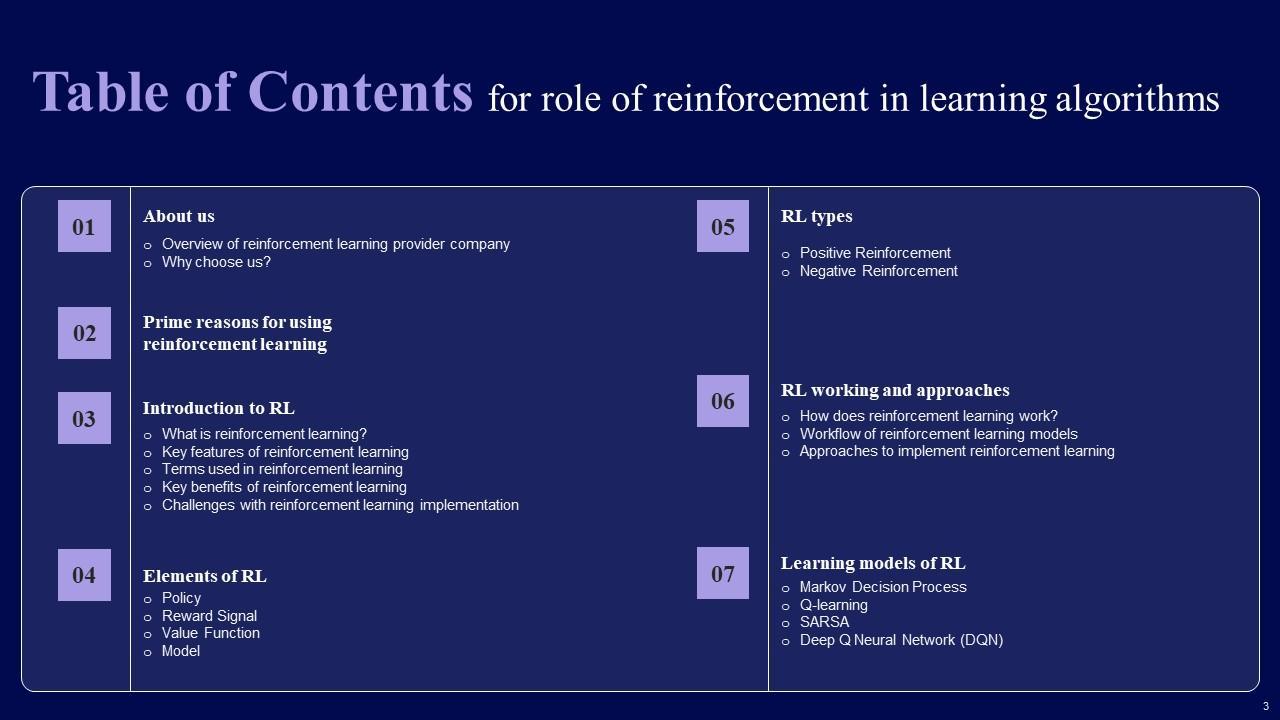 Table of Contents for role of reinforcement in learning algorithms

01
About us
o Overview of reinforcement learning provider company
o Why choose us?

02
Prime reasons for using reinforcement learning

03
Introduction to RL
o What is reinforcement learning?
o Key features of reinforcement learning
o Terms used in reinforcement learning
o Key benefits of reinforcement learning
o Challenges with reinforcement learning implementation

04
Elements of RL
o Policy
o Reward Signal
o Value Function
o Model

05
RL types
o Positive Reinforcement
o Negative Reinforcement

06
RL working and approaches
o How does reinforcement learning work?
o Workflow of reinforcement learning models
o Approaches to implement reinforcement learning

07
Learning models of RL
o Markov Decision Process
o Q-learning
o SARSA
o Deep Q Neural Network (DQN)

3